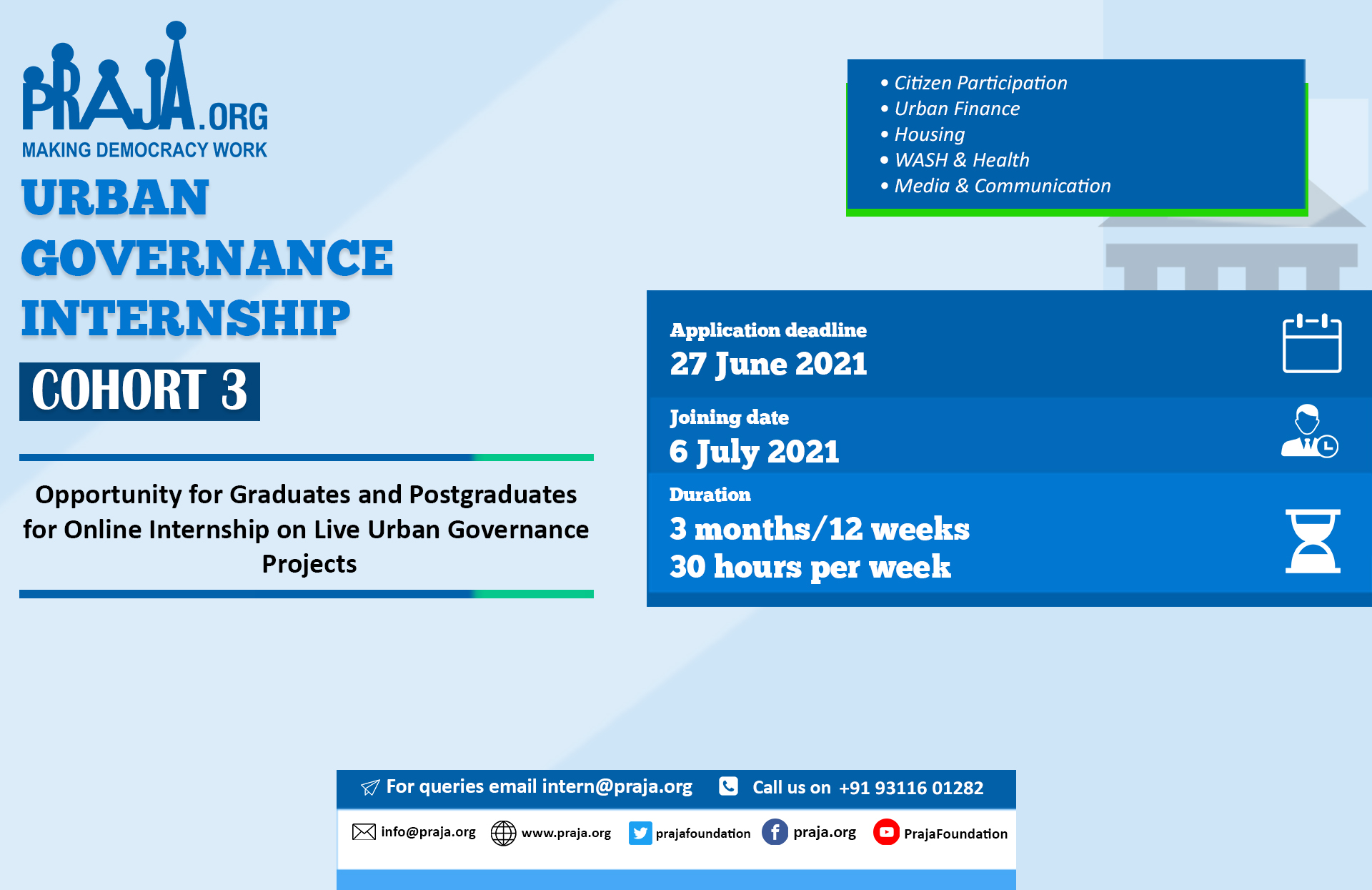 PRAJA.ORG
MAKING DEMOCRACY WORK

URBAN GOVERNANCE INTERNSHIP

COHORT 3

Opportunity for Graduates and Postgraduates for Online Internship on Live Urban Governance Projects

• Citizen Participation
• Urban Finance
• Housing
• WASH & Health
• Media & Communication

Application deadline
27 June 2021

Joining date
6 July 2021

Duration
3 months/12 weeks
30 hours per week

For queries email intern@praja.org Call us on +91 93116 01282

info@praja.org www.praja.org prajafoundation praja.org PrajaFoundation